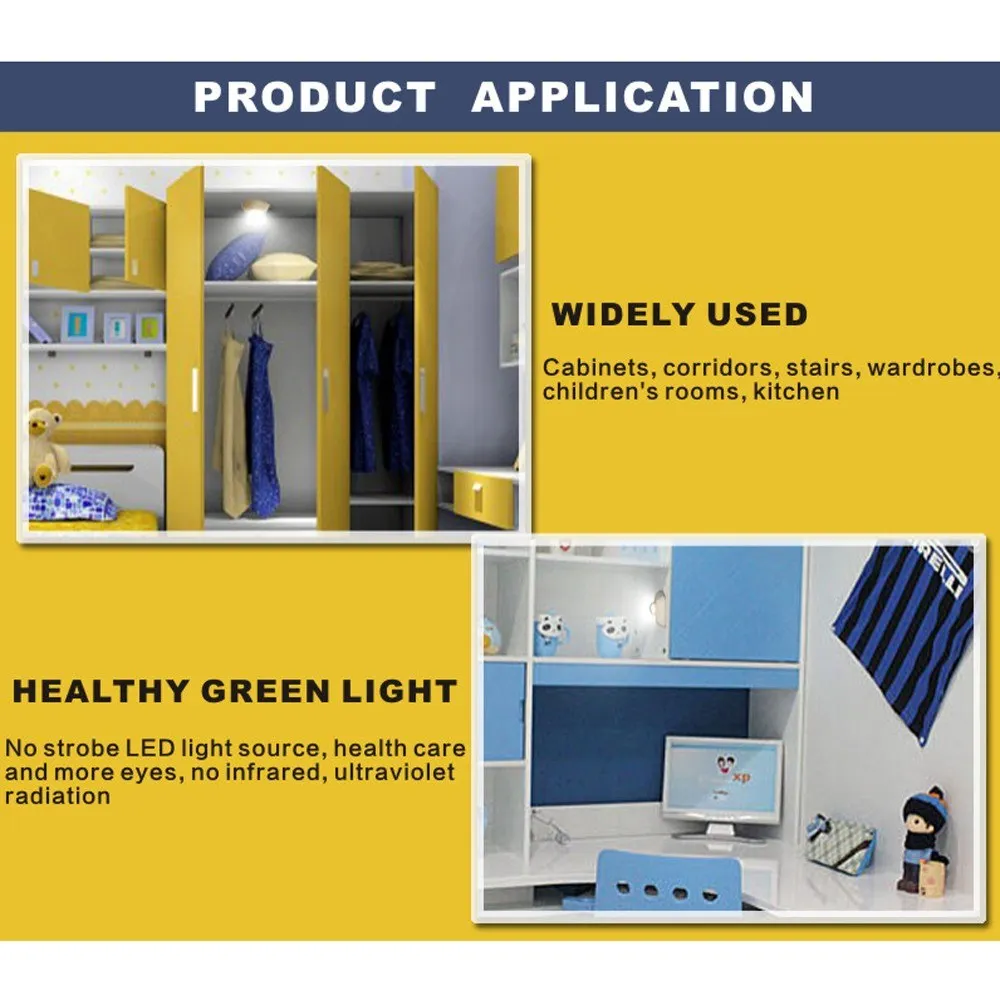 PRODUCT APPLICATION

WIDELY USED

Cabinets, corridors, stairs, wardrobes, children's rooms, kitchen

HEALTHY GREEN LIGHT

No strobe LED light source, health care and more eyes, no infrared, ultraviolet radiation

xp